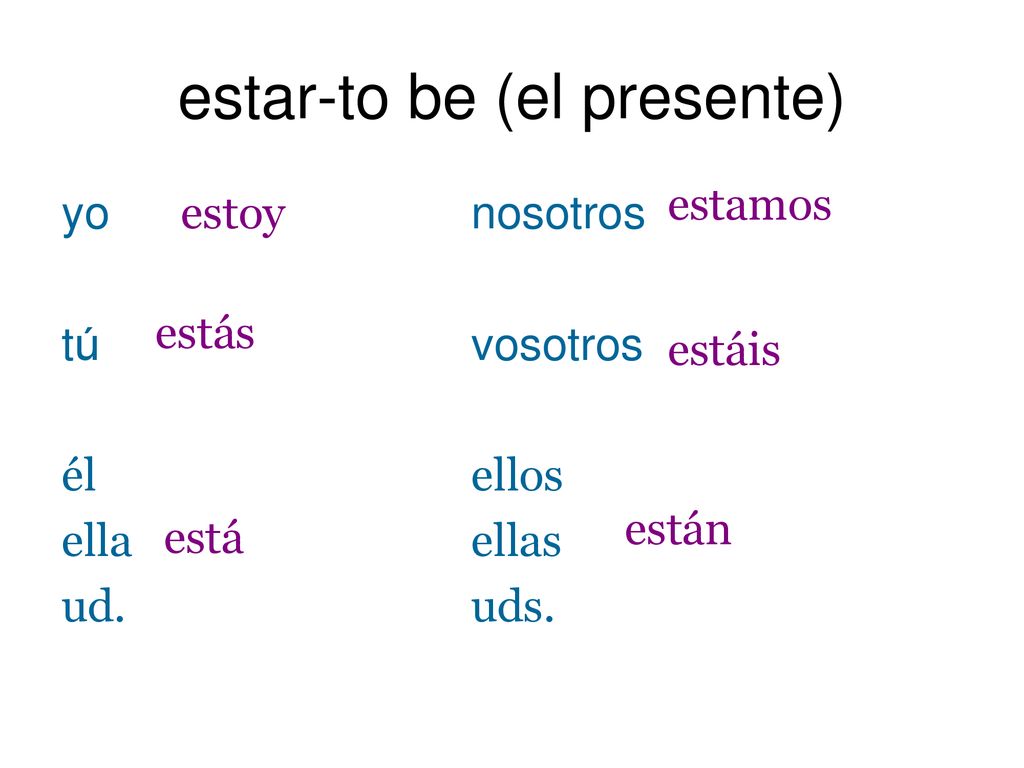 estar-to be (el presente)

yo estoy

tú estás

él
ella está
ud.

nosotros estamos

vosotros estáis

ellos
ellas están
uds.